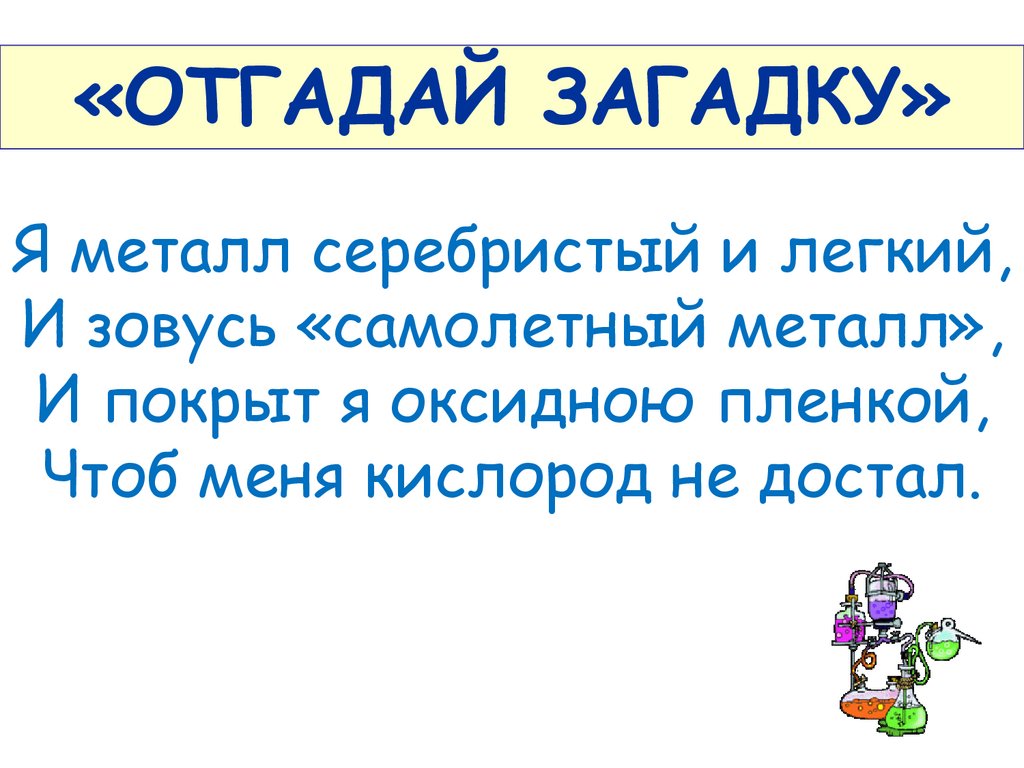 «ОТГАДАЙ ЗАГАДКУ»

Я металл серебристый и легкий,
И зовусь «самолетный металл»,
И покрыт я оксидною пленкой,
Чтоб меня кислород не достал.